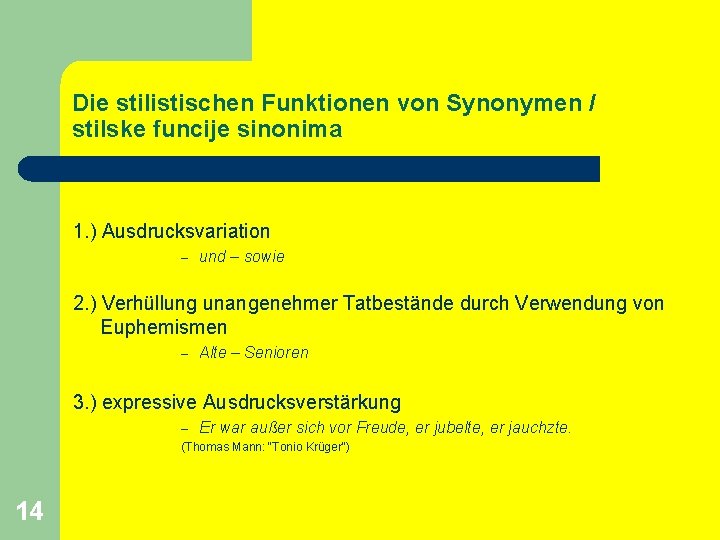 Die stilistischen Funktionen von Synonymen / stilske funcije sinonima

1.) Ausdrucksvariation
– und – sowie

2.) Verhüllung unangenehmer Tatbestände durch Verwendung von Euphemismen
– Alte – Senioren

3.) expressive Ausdrucksverstärkung
– Er war außer sich vor Freude, er jubelte, er jauchzte.
(Thomas Mann: "Tonio Krüger")

14